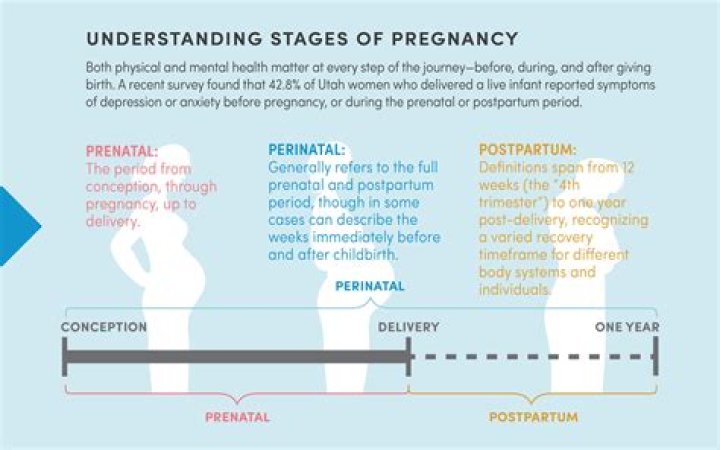 UNDERSTANDING STAGES OF PREGNANCY

Both physical and mental health matter at every step of the journey—before, during, and after giving birth. A recent survey found that 42.8% of Utah women who delivered a live infant reported symptoms of depression or anxiety before pregnancy, or during the prenatal or postpartum period.

PRENATAL:
The period from conception, through pregnancy, up to delivery.

PERINATAL:
Generally refers to the full prenatal and postpartum period, though in some cases can describe the weeks immediately before and after childbirth.

POSTPARTUM:
Definitions span from 12 weeks (the "4th trimester") to one year post-delivery, recognizing a varied recovery timeframe for different body systems and individuals.

PERINATAL

CONCEPTION

DELIVERY

ONE YEAR

PRENATAL

POSTPARTUM